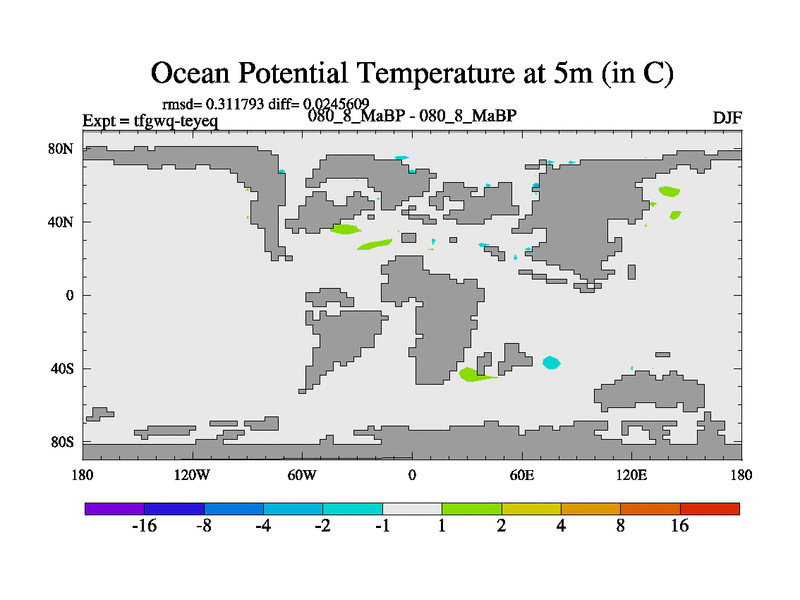 Ocean Potential Temperature at 5m (in C)

rmsd= 0.311793 diff= 0.0245609

Expt = tfgwq-teyeq

080_8_MaBP - 080_8_MaBP

DJF

80N
40N
0
40S
80S

180
120W
60W
0
60E
120E
180

-16
-8
-4
-2
-1
1
2
4
8
16